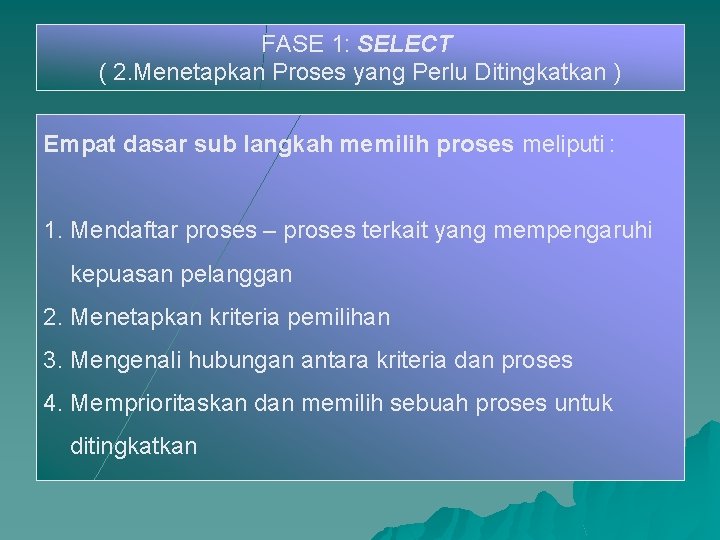 FASE 1: SELECT
( 2.Menetapkan Proses yang Perlu Ditingkatkan )

Empat dasar sub langkah memilih proses meliputi :

1. Mendaftar proses – proses terkait yang mempengaruhi kepuasan pelanggan
2. Menetapkan kriteria pemilihan
3. Mengenali hubungan antara kriteria dan proses
4. Memprioritaskan dan memilih sebuah proses untuk ditingkatkan